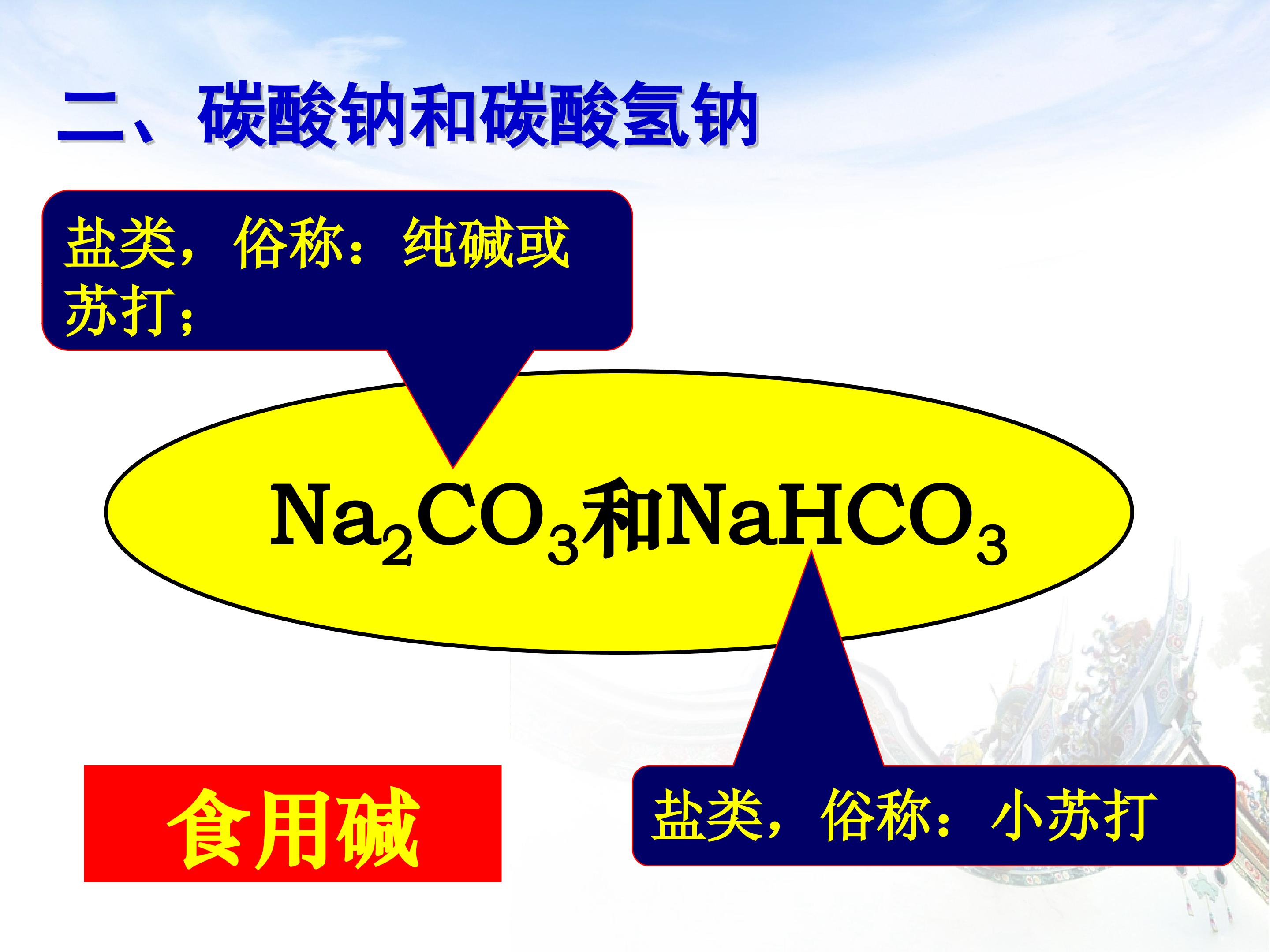 二、碳酸钠和碳酸氢钠

盐类，俗称：纯碱或苏打；

$Na_2CO_3$和$NaHCO_3$

食用碱

盐类，俗称：小苏打